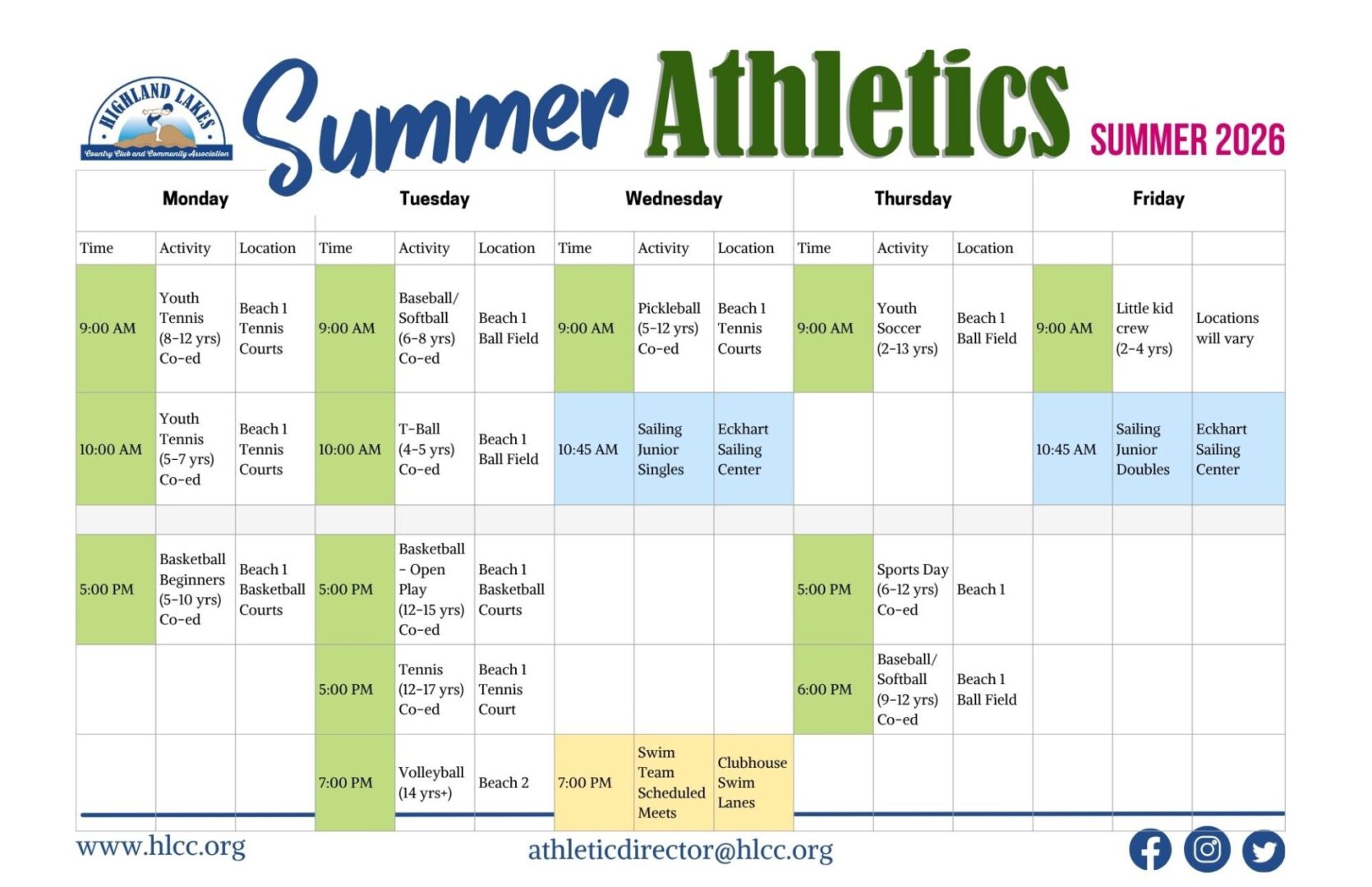 HIGHLAND LAKES
Country Club and Community Association

Summer Athletics

SUMMER 2026

| Monday | | | Tuesday | | | Wednesday | | | Thursday | | | Friday | | |
|---|---|---|---|---|---|---|---|---|---|---|---|---|---|---|
| Time | Activity | Location | Time | Activity | Location | Time | Activity | Location | Time | Activity | Location | | | |
| 9:00 AM | Youth Tennis (8-12 yrs) Co-ed | Beach 1 Tennis Courts | 9:00 AM | Baseball/ Softball (6-8 yrs) Co-ed | Beach 1 Ball Field | 9:00 AM | Pickleball (5-12 yrs) Co-ed | Beach 1 Tennis Courts | 9:00 AM | Youth Soccer (2-13 yrs) | Beach 1 Ball Field | 9:00 AM | Little kid crew (2-4 yrs) | Locations will vary |
| 10:00 AM | Youth Tennis (5-7 yrs) Co-ed | Beach 1 Tennis Courts | 10:00 AM | T-Ball (4-5 yrs) Co-ed | Beach 1 Ball Field | 10:45 AM | Sailing Junior Singles | Eckhart Sailing Center | | | | 10:45 AM | Sailing Junior Doubles | Eckhart Sailing Center |
| | | | | | | | | | | | | | | |
| 5:00 PM | Basketball Beginners (5-10 yrs) Co-ed | Beach 1 Basketball Courts | 5:00 PM | Basketball - Open Play (12-15 yrs) Co-ed | Beach 1 Basketball Courts | | | | 5:00 PM | Sports Day (6-12 yrs) Co-ed | Beach 1 | | | |
| | | | 5:00 PM | Tennis (12-17 yrs) Co-ed | Beach 1 Tennis Court | | | | 6:00 PM | Baseball/ Softball (9-12 yrs) Co-ed | Beach 1 Ball Field | | | |
| | | | 7:00 PM | Volleyball (14 yrs+) | Beach 2 | 7:00 PM | Swim Team Scheduled Meets | Clubhouse Swim Lanes | | | | | | |

www.hlcc.org
athleticdirector@hlcc.org